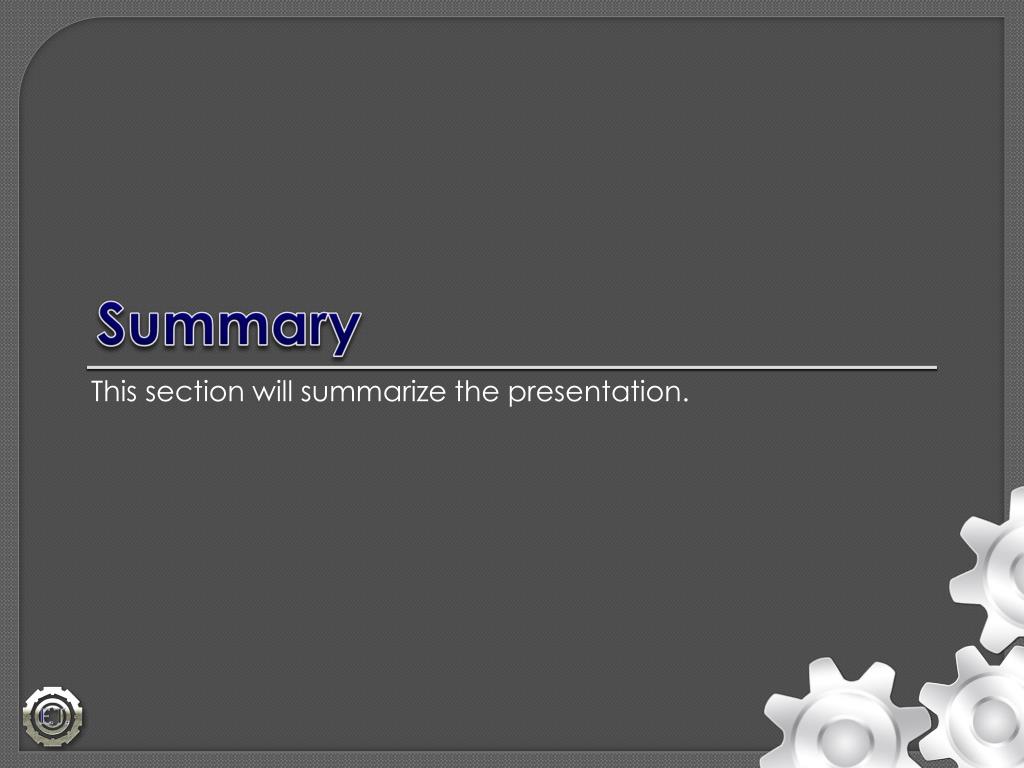 Summary

This section will summarize the presentation.